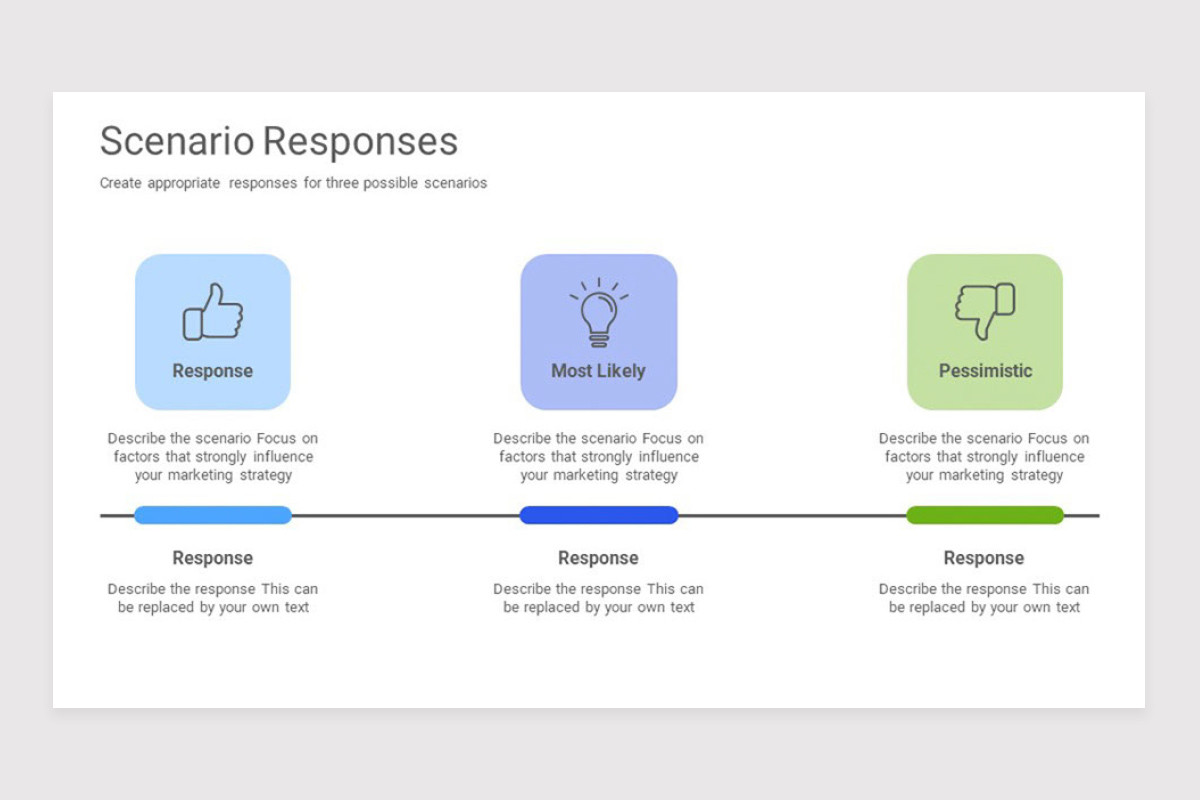 Scenario Responses

Create appropriate responses for three possible scenarios

Response

Describe the scenario Focus on factors that strongly influence your marketing strategy

Response

Describe the response This can be replaced by your own text

Most Likely

Describe the scenario Focus on factors that strongly influence your marketing strategy

Response

Describe the response This can be replaced by your own text

Pessimistic

Describe the scenario Focus on factors that strongly influence your marketing strategy

Response

Describe the response This can be replaced by your own text